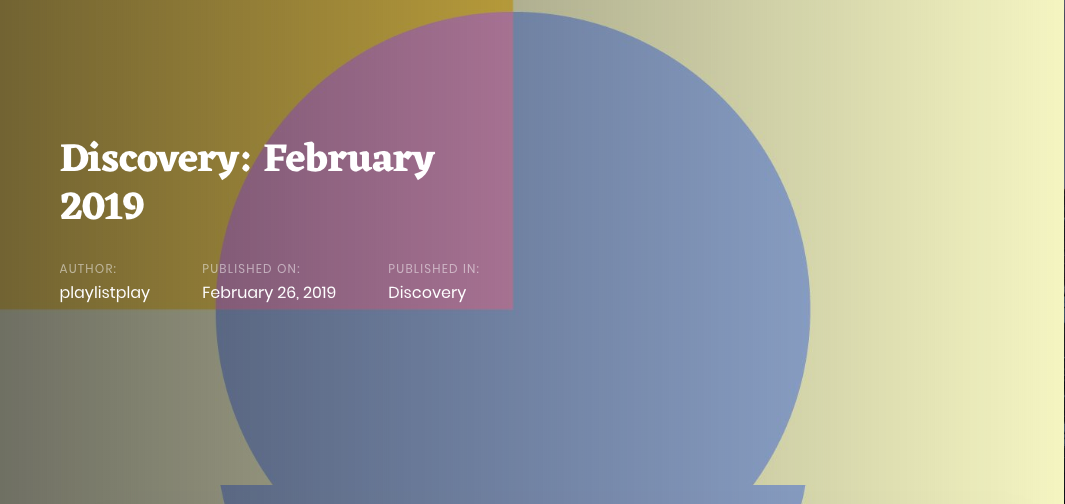 Discovery: February 2019

AUTHOR:
playlistplay

PUBLISHED ON:
February 26, 2019

PUBLISHED IN:
Discovery